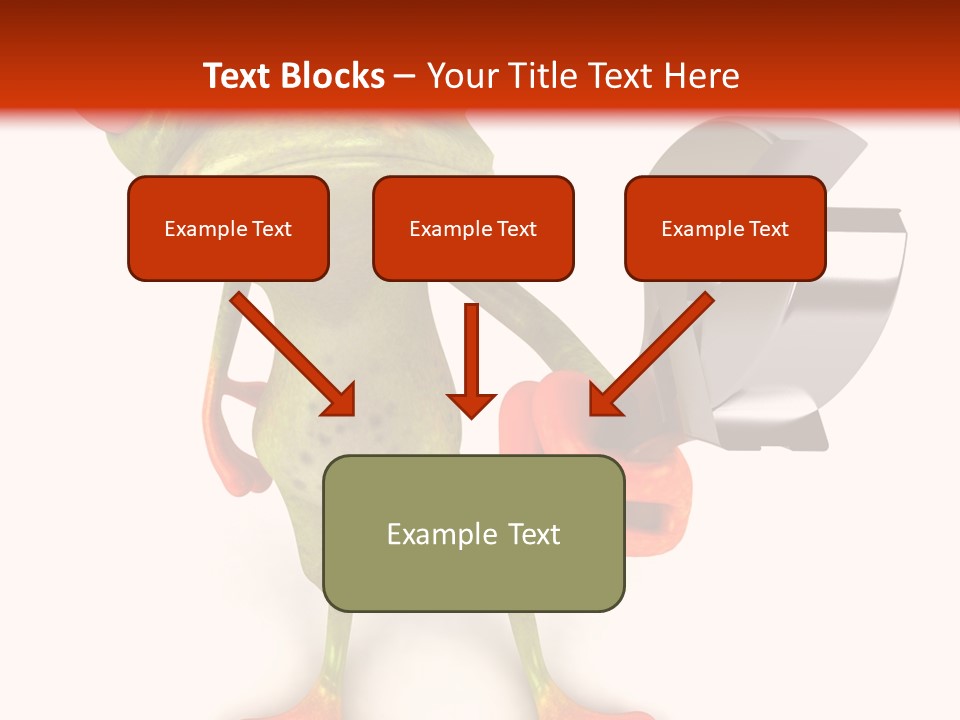 Text Blocks – Your Title Text Here

Example Text

Example Text

Example Text

Example Text